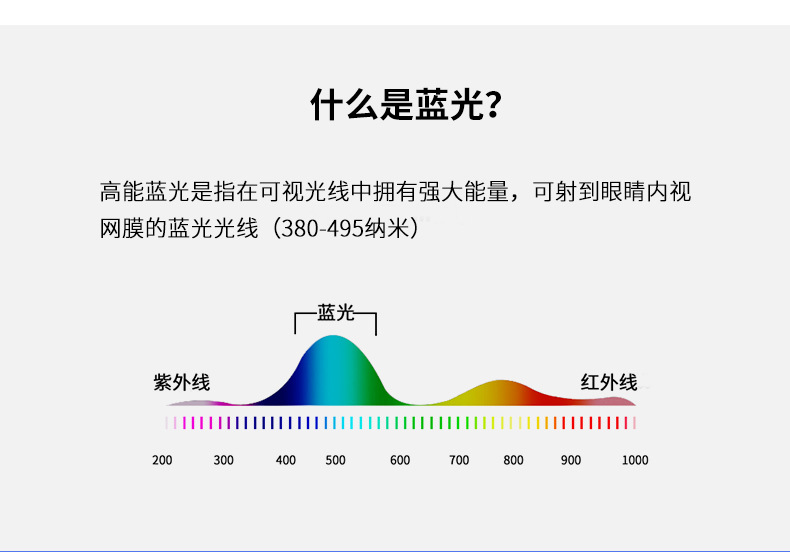 什么是蓝光?

高能蓝光是指在可视光线中拥有强大能量，可射到眼睛内视网膜的蓝光光线（380-495纳米）

蓝光

紫外线

红外线

200 300 400 500 600 700 800 900 1000